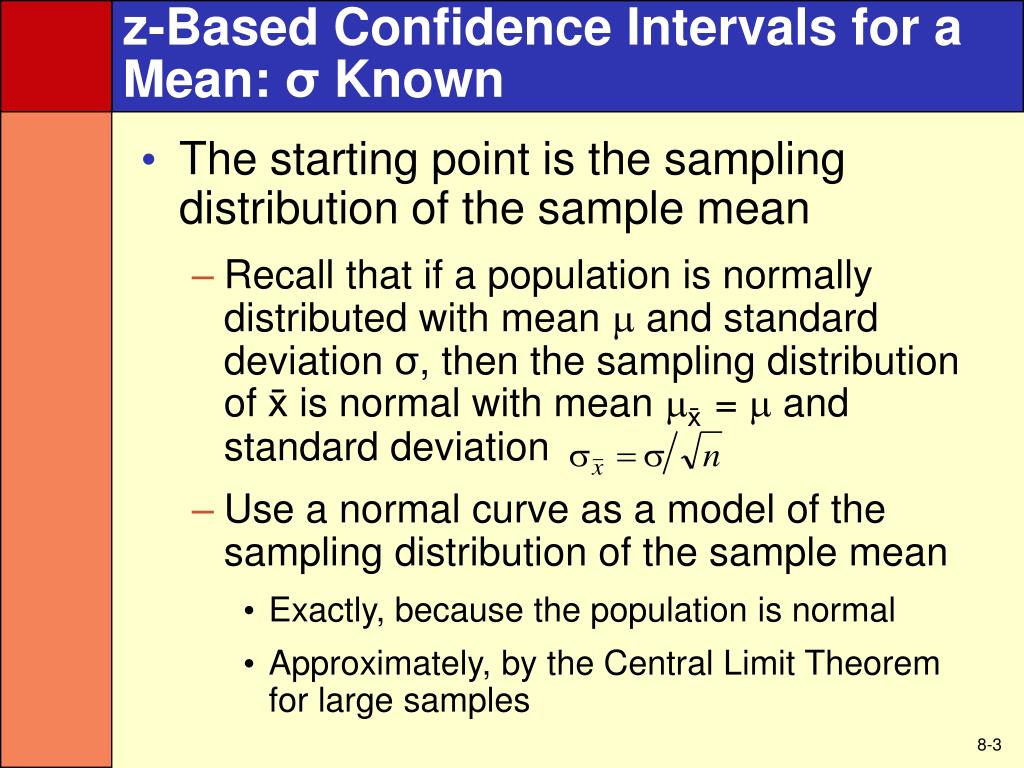 z-Based Confidence Intervals for a Mean: σ Known

• The starting point is the sampling distribution of the sample mean

– Recall that if a population is normally distributed with mean $\mu$ and standard deviation σ, then the sampling distribution of x̄ is normal with mean $\mu_{\bar{x}} = \mu$ and standard deviation $\sigma_{\bar{x}} = \sigma / \sqrt{n}$

– Use a normal curve as a model of the sampling distribution of the sample mean

• Exactly, because the population is normal

• Approximately, by the Central Limit Theorem for large samples

8-3